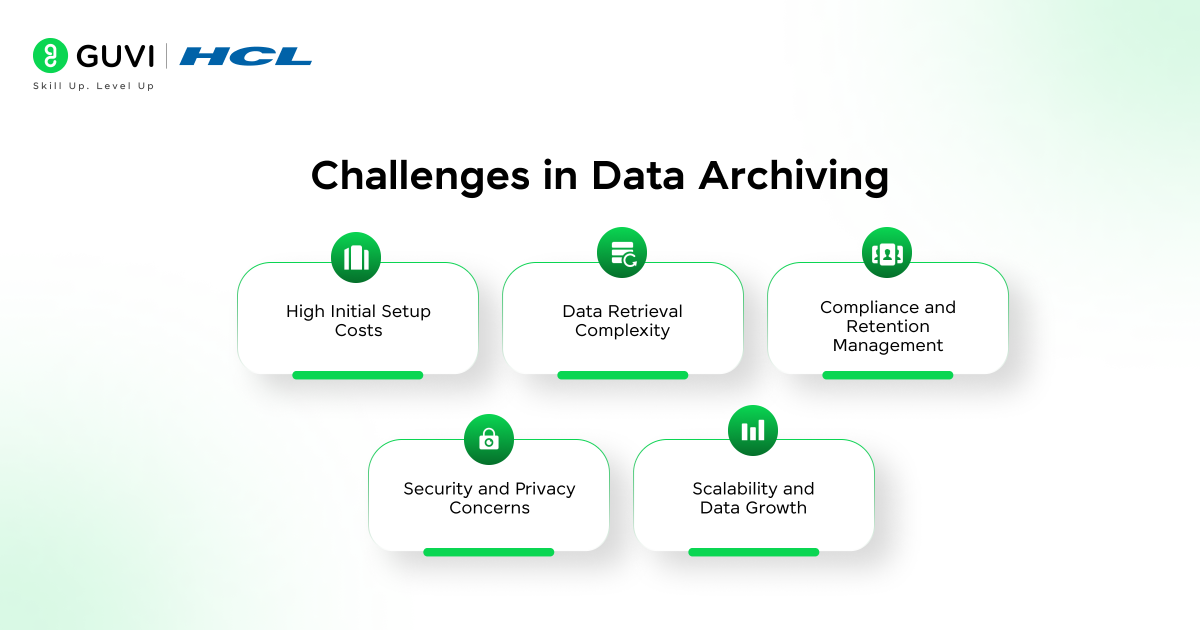 GUVI | HCL
Skill Up. Level Up

Challenges in Data Archiving

High Initial Setup Costs

Data Retrieval Complexity

Compliance and Retention Management

Security and Privacy Concerns

Scalability and Data Growth